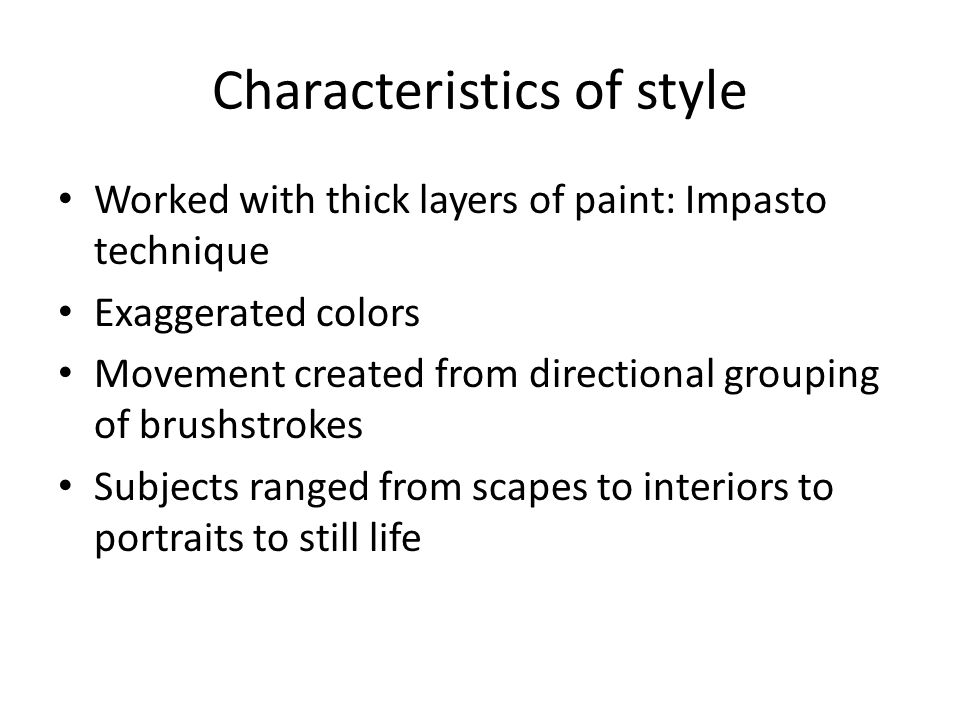 Characteristics of style

• Worked with thick layers of paint: Impasto technique
• Exaggerated colors
• Movement created from directional grouping of brushstrokes
• Subjects ranged from scapes to interiors to portraits to still life